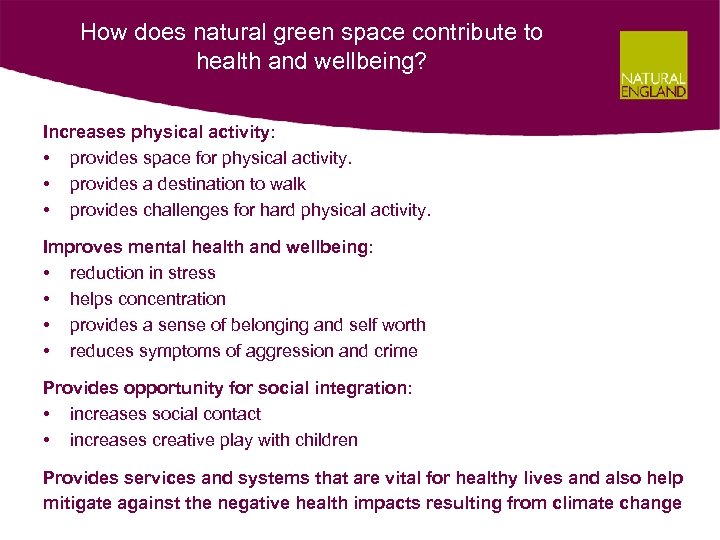 How does natural green space contribute to health and wellbeing?

NATURAL ENGLAND

Increases physical activity:
• provides space for physical activity.
• provides a destination to walk
• provides challenges for hard physical activity.

Improves mental health and wellbeing:
• reduction in stress
• helps concentration
• provides a sense of belonging and self worth
• reduces symptoms of aggression and crime

Provides opportunity for social integration:
• increases social contact
• increases creative play with children

Provides services and systems that are vital for healthy lives and also help mitigate against the negative health impacts resulting from climate change